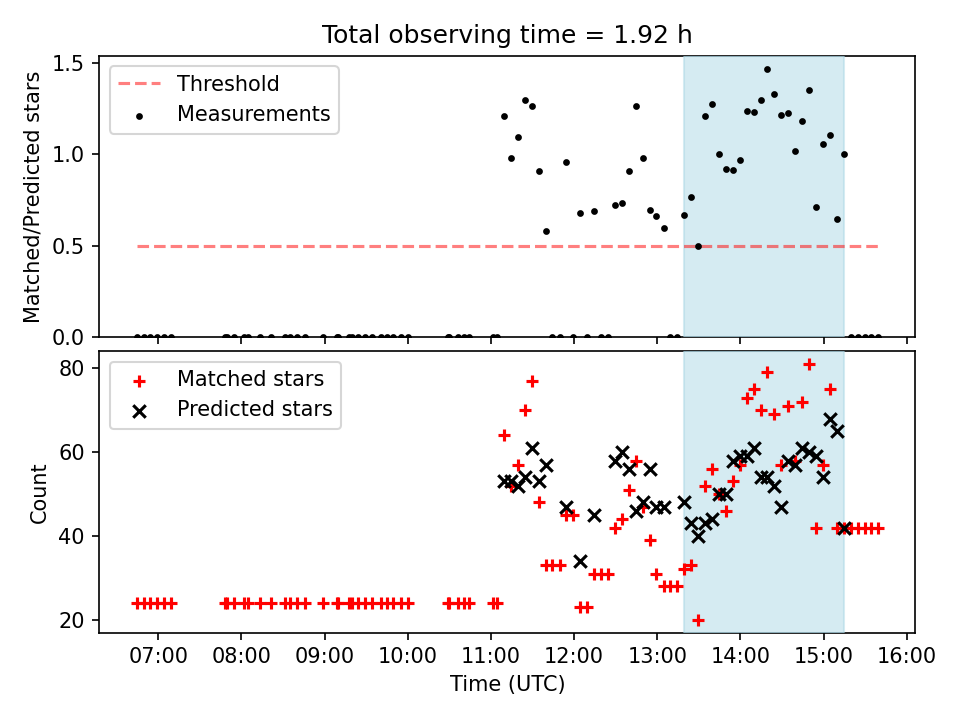 Total observing time = 1.92 h

Threshold
Measurements

Matched/Predicted stars

1.5
1.0
0.5
0.0

Matched stars
Predicted stars

Count

80
60
40
20

07:00 08:00 09:00 10:00 11:00 12:00 13:00 14:00 15:00 16:00

Time (UTC)